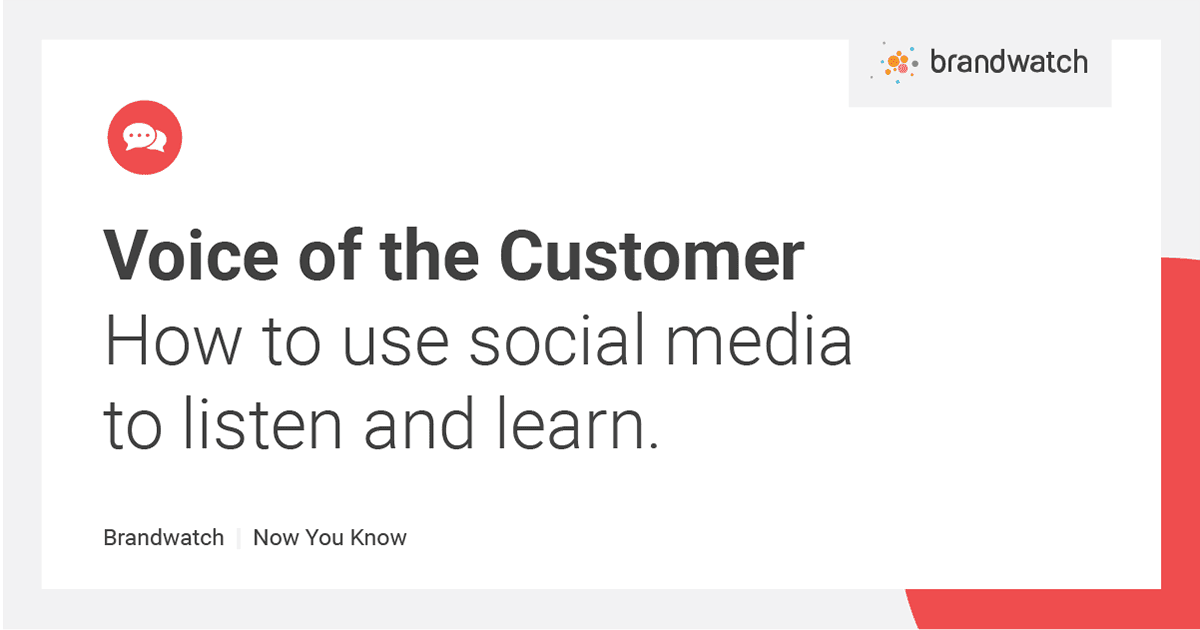 brandwatch

Voice of the Customer
How to use social media to listen and learn.

Brandwatch | Now You Know